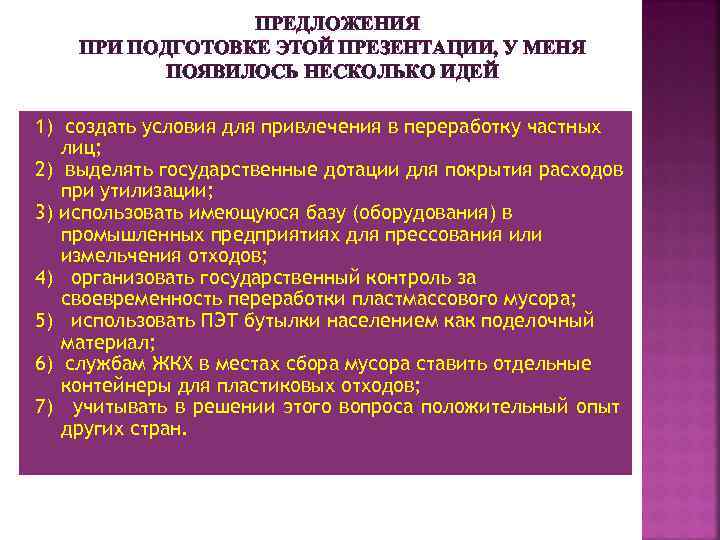 ПРЕДЛОЖЕНИЯ
ПРИ ПОДГОТОВКЕ ЭТОЙ ПРЕЗЕНТАЦИИ, У МЕНЯ ПОЯВИЛОСЬ НЕСКОЛЬКО ИДЕЙ

1) создать условия для привлечения в переработку частных лиц;
2) выделять государственные дотации для покрытия расходов при утилизации;
3) использовать имеющуюся базу (оборудования) в промышленных предприятиях для прессования или измельчения отходов;
4) организовать государственный контроль за своевременность переработки пластмассового мусора;
5) использовать ПЭТ бутылки населением как поделочный материал;
6) службам ЖКХ в местах сбора мусора ставить отдельные контейнеры для пластиковых отходов;
7) учитывать в решении этого вопроса положительный опыт других стран.